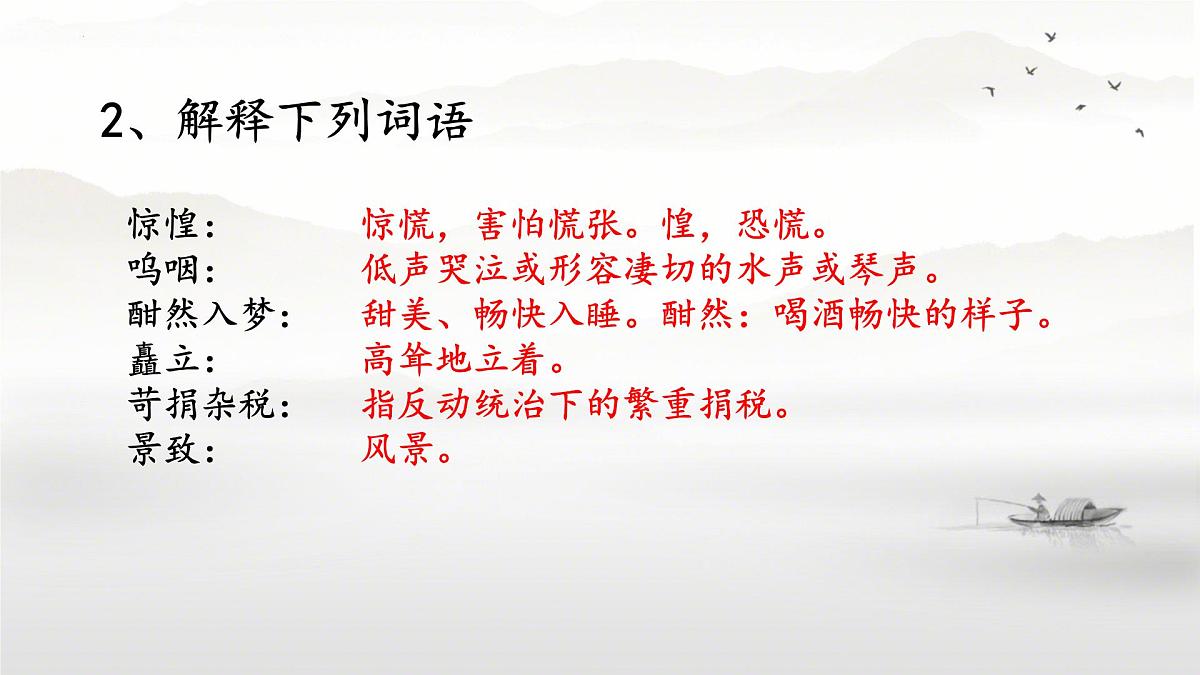 2、解释下列词语

惊惶：　惊慌，害怕慌张。惶，恐慌。
呜咽：　低声哭泣或形容凄切的水声或琴声。
酣然入梦：　甜美、畅快入睡。酣然：喝酒畅快的样子。
矗立：　高耸地立着。
苛捐杂税：　指反动统治下的繁重捐税。
景致：　风景。